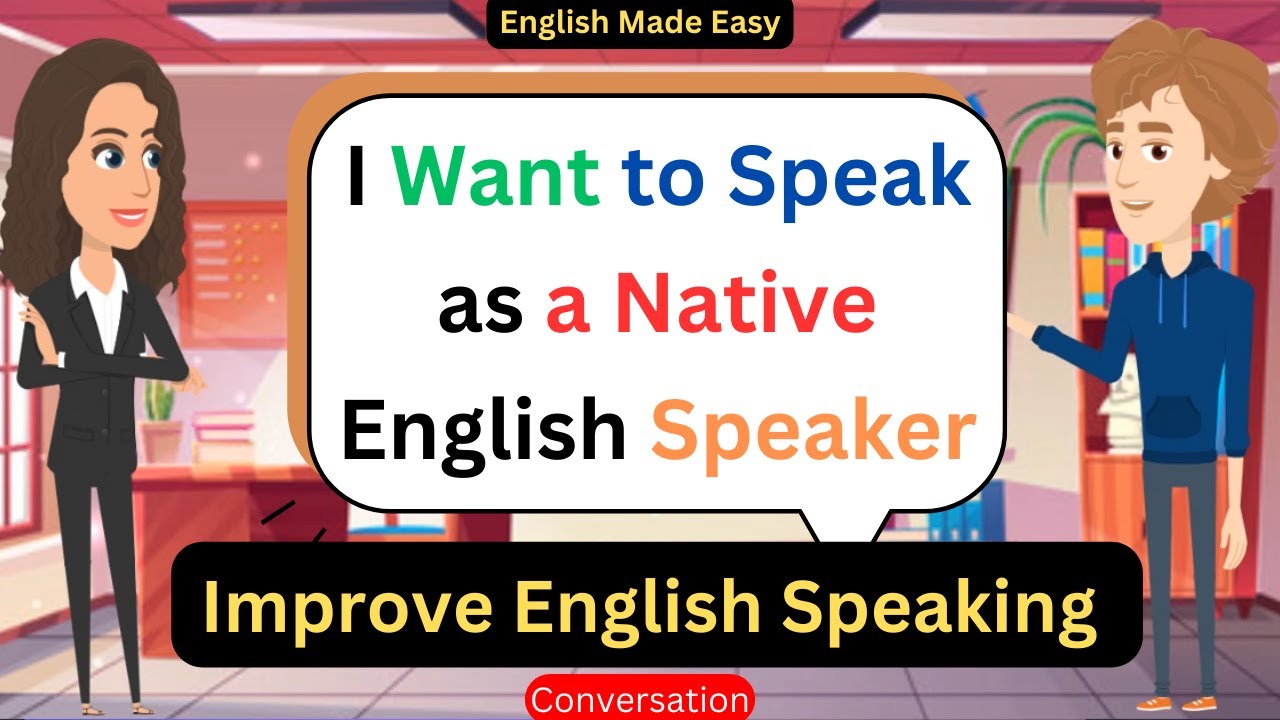 English Made Easy

I Want to Speak as a Native English Speaker

Improve English Speaking

Conversation